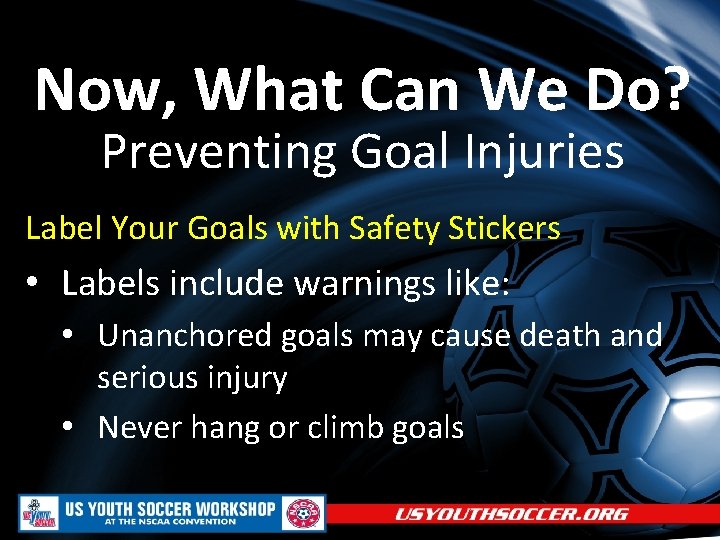 Now, What Can We Do?
Preventing Goal Injuries

Label Your Goals with Safety Stickers

• Labels include warnings like:
  • Unanchored goals may cause death and serious injury
  • Never hang or climb goals

US YOUTH SOCCER WORKSHOP
AT THE NSCAA CONVENTION

NSCAA

USYOUTHSOCCER.ORG